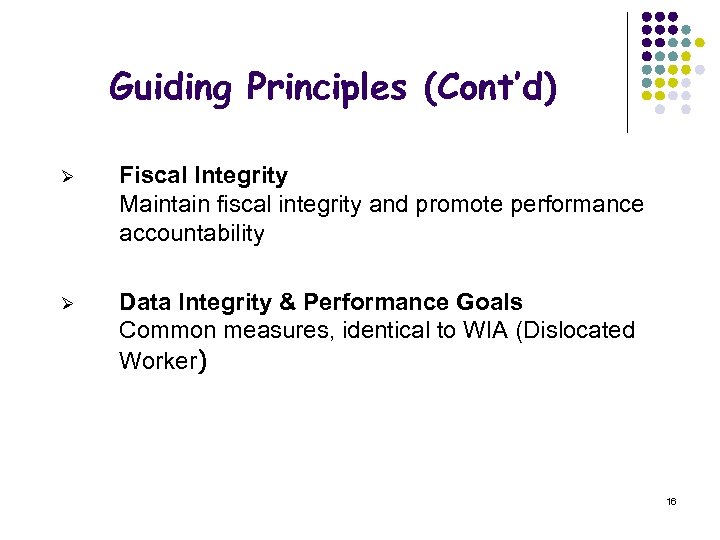 Guiding Principles (Cont'd)

➢ Fiscal Integrity
Maintain fiscal integrity and promote performance accountability

➢ Data Integrity & Performance Goals
Common measures, identical to WIA (Dislocated Worker)

16